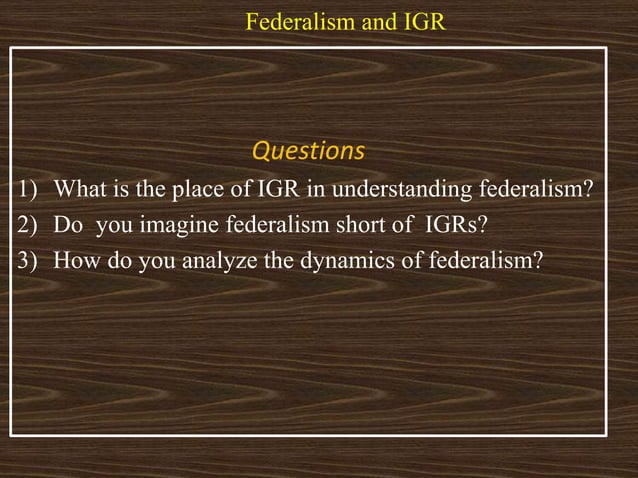 Federalism and IGR

Questions

1) What is the place of IGR in understanding federalism?
2) Do you imagine federalism short of IGRs?
3) How do you analyze the dynamics of federalism?